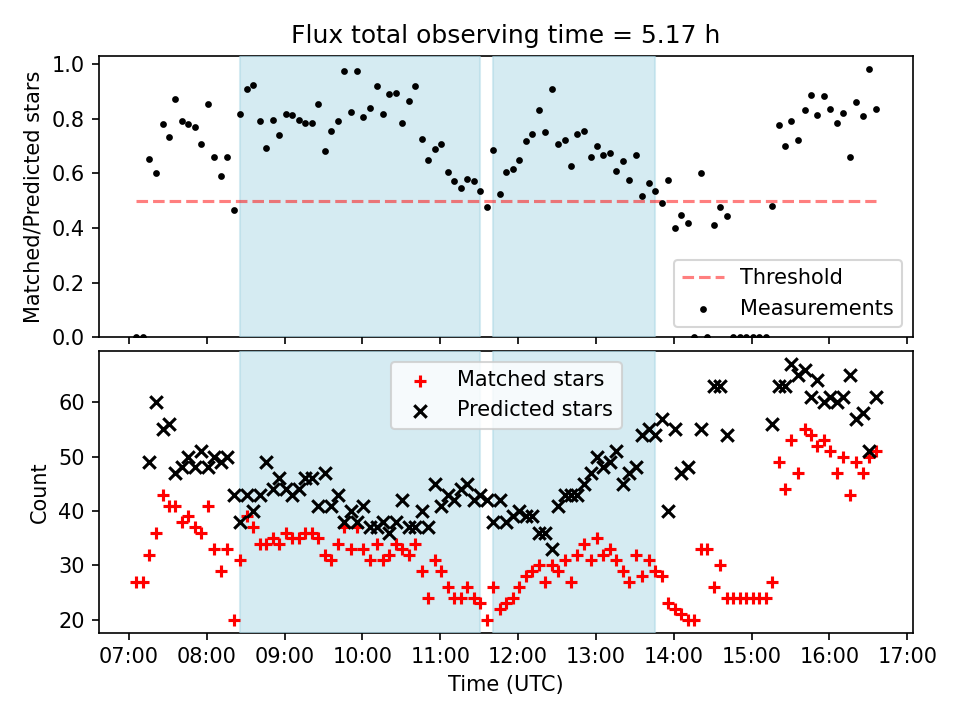 Flux total observing time = 5.17 h

Matched/Predicted stars

1.0
0.8
0.6
0.4
0.2
0.0

Threshold
Measurements

Count

60
50
40
30
20

Matched stars
Predicted stars

07:00 08:00 09:00 10:00 11:00 12:00 13:00 14:00 15:00 16:00 17:00

Time (UTC)